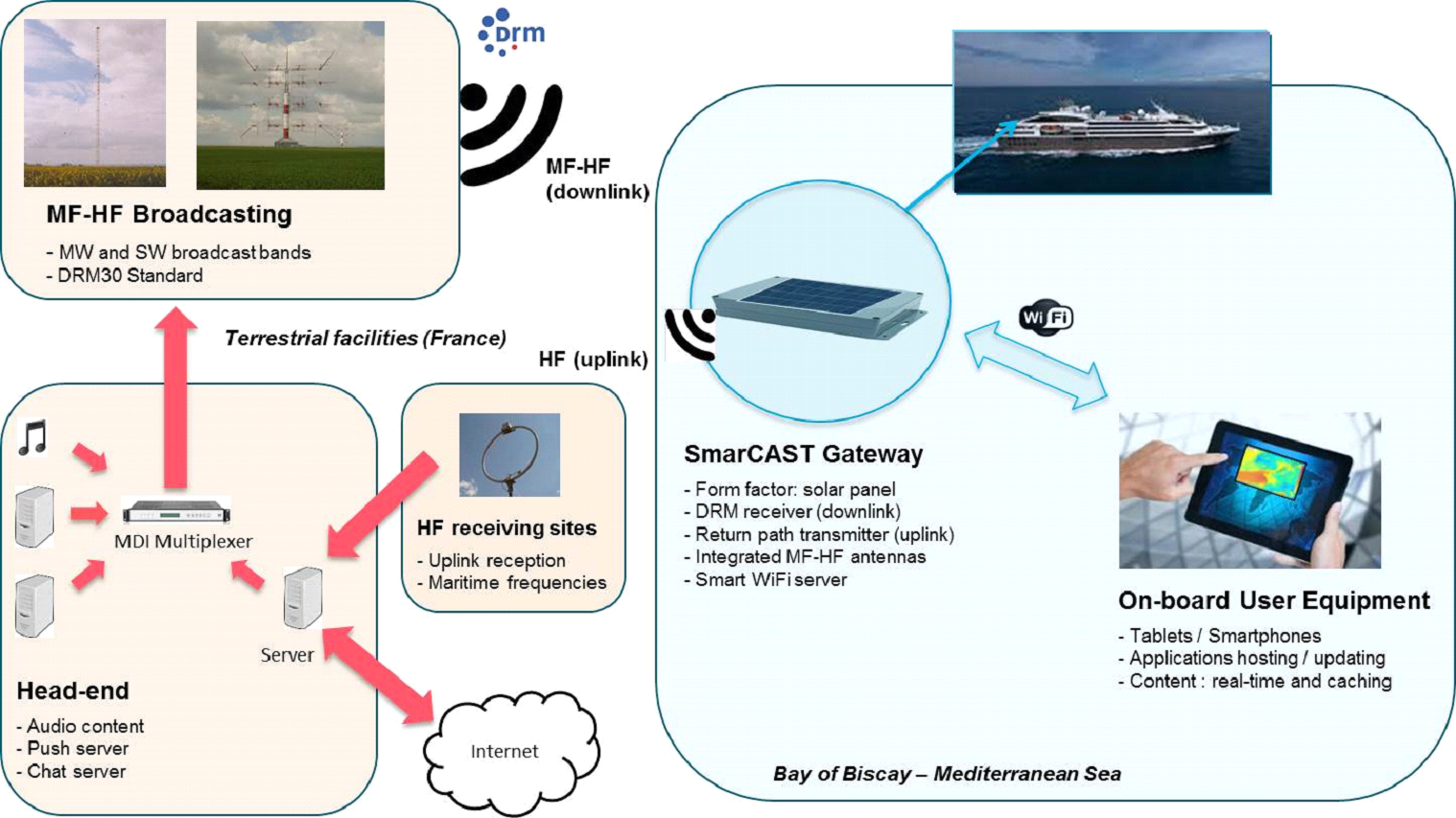 drm

MF-HF Broadcasting

- MW and SW broadcast bands
- DRM30 Standard

MF-HF (downlink)

Terrestrial facilities (France)

HF (uplink)

MDI Multiplexer

Server

Head-end

- Audio content
- Push server
- Chat server

HF receiving sites

- Uplink reception
- Maritime frequencies

Internet

SmarCAST Gateway

- Form factor: solar panel
- DRM receiver (downlink)
- Return path transmitter (uplink)
- Integrated MF-HF antennas
- Smart WiFi server

Wi Fi

On-board User Equipment

- Tablets / Smartphones
- Applications hosting / updating
- Content : real-time and caching

Bay of Biscay – Mediterranean Sea